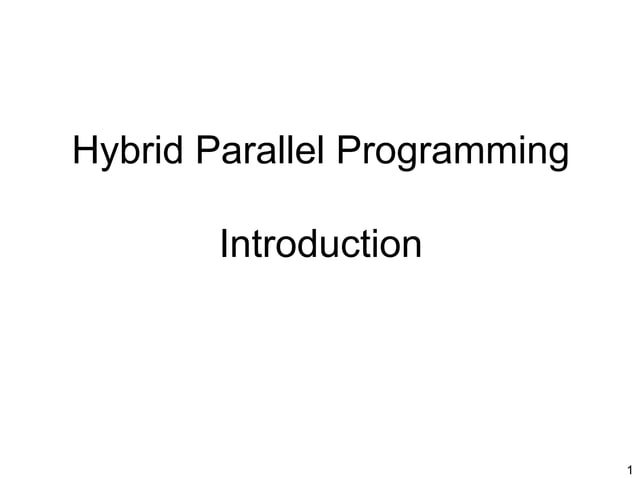 Hybrid Parallel Programming

Introduction

1